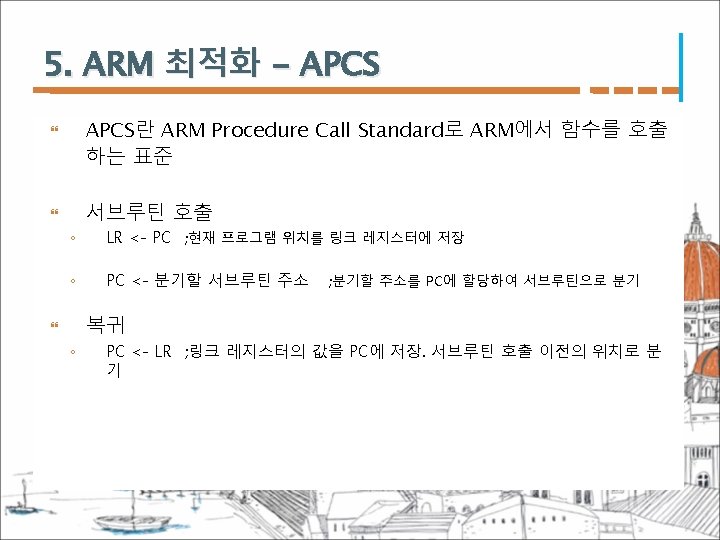 5. ARM 최적화 – APCS

APCS란 ARM Procedure Call Standard로 ARM에서 함수를 호출하는 표준

서브루틴 호출
LR <- PC ;현재 프로그램 위치를 링크 레지스터에 저장
PC <- 분기할 서브루틴 주소 ;분기할 주소를 PC에 할당하여 서브루틴으로 분기

복귀
PC <- LR ;링크 레지스터의 값을 PC에 저장. 서브루틴 호출 이전의 위치로 분기